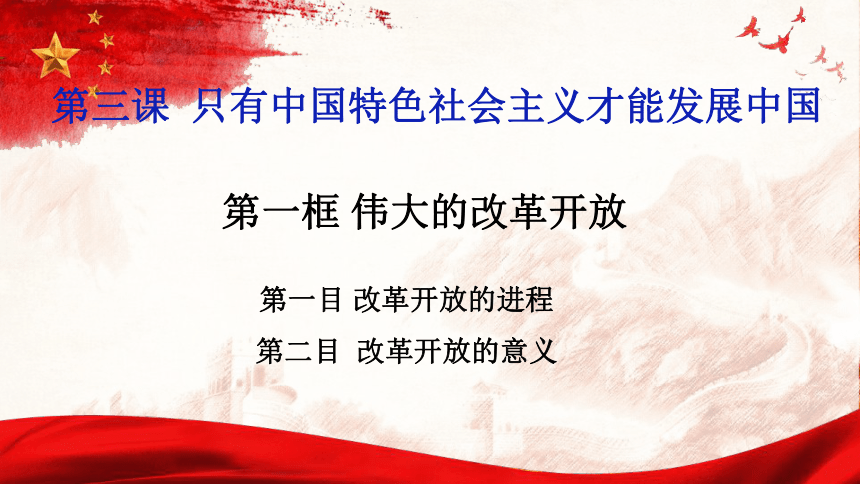 第三课 只有中国特色社会主义才能发展中国

第一框 伟大的改革开放

第一目 改革开放的进程

第二目 改革开放的意义